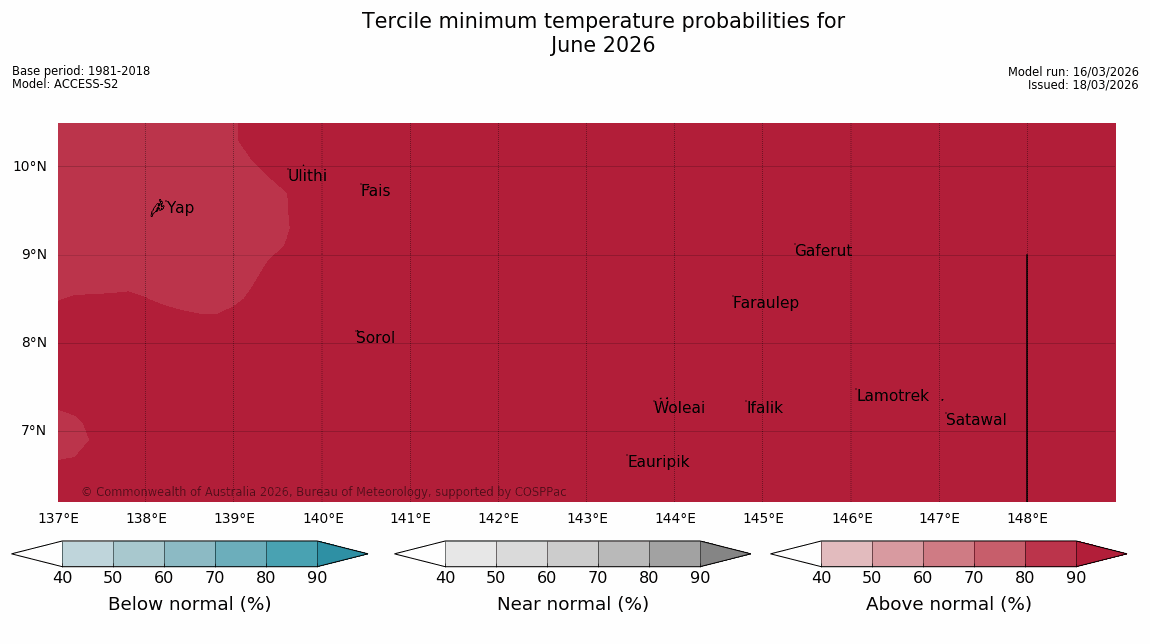 Tercile minimum temperature probabilities for
June 2026

Base period: 1981-2018
Model: ACCESS-S2

Model run: 16/03/2026
Issued: 18/03/2026

10°N
9°N
8°N
7°N

Ulithi
Pais
Yap
Gaferut
Faraulep
Sorol
Lamotrek
Woleai
Ifalik
Satawal
Eauripik

© Commonwealth of Australia 2026, Bureau of Meteorology, supported by COSPPac

137°E 138°E 139°E 140°E 141°E 142°E 143°E 144°E 145°E 146°E 147°E 148°E

40 50 60 70 80 90
Below normal (%)

40 50 60 70 80 90
Near normal (%)

40 50 60 70 80 90
Above normal (%)